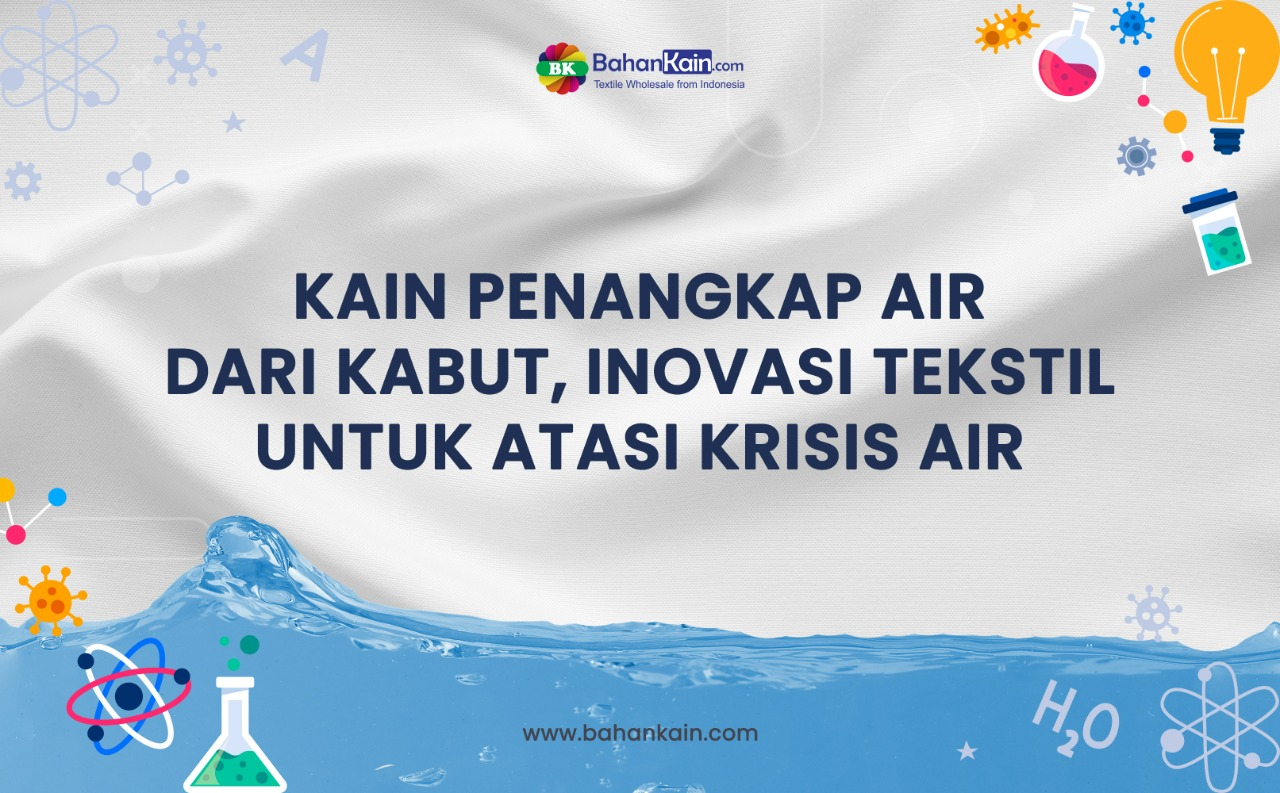 BK BahanKain.com
Textile Wholesale from Indonesia

A

KAIN PENANGKAP AIR DARI KABUT, INOVASI TEKSTIL UNTUK ATASI KRISIS AIR

$H_2O$

www.bahankain.com